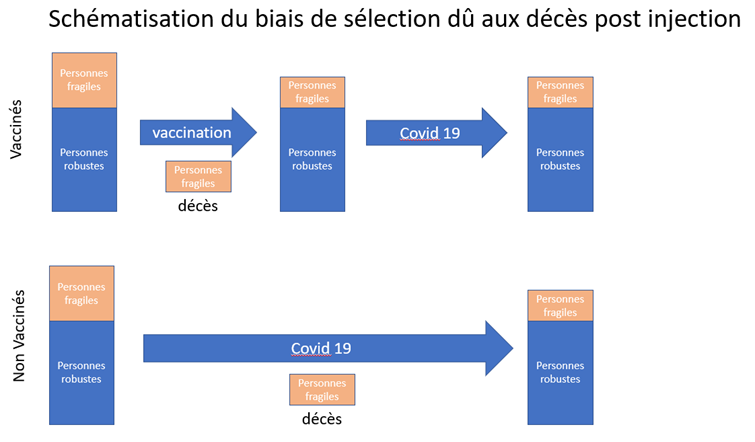 Schématisation du biais de sélection dû aux décès post injection

Vaccinés

Personnes fragiles

Personnes robustes

vaccination

Personnes fragiles

décès

Personnes fragiles

Personnes robustes

Covid 19

Personnes fragiles

Personnes robustes

Non Vaccinés

Personnes fragiles

Personnes robustes

Covid 19

Personnes fragiles

décès

Personnes fragiles

Personnes robustes